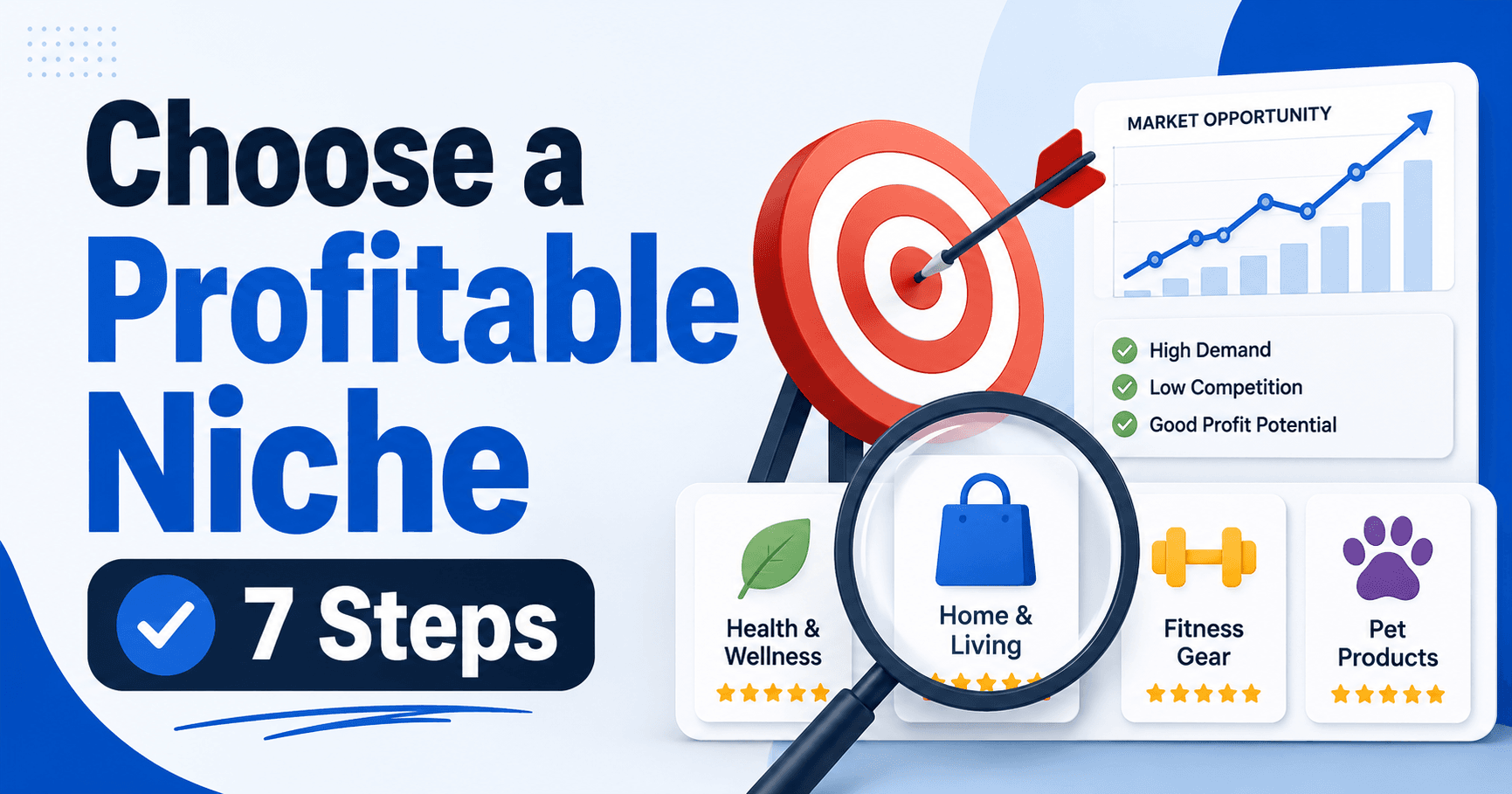 Choose a Profitable Niche

7 Steps

MARKET OPPORTUNITY

High Demand
Low Competition
Good Profit Potential

Health & Wellness

Home & Living

Fitness Gear

Pet Products